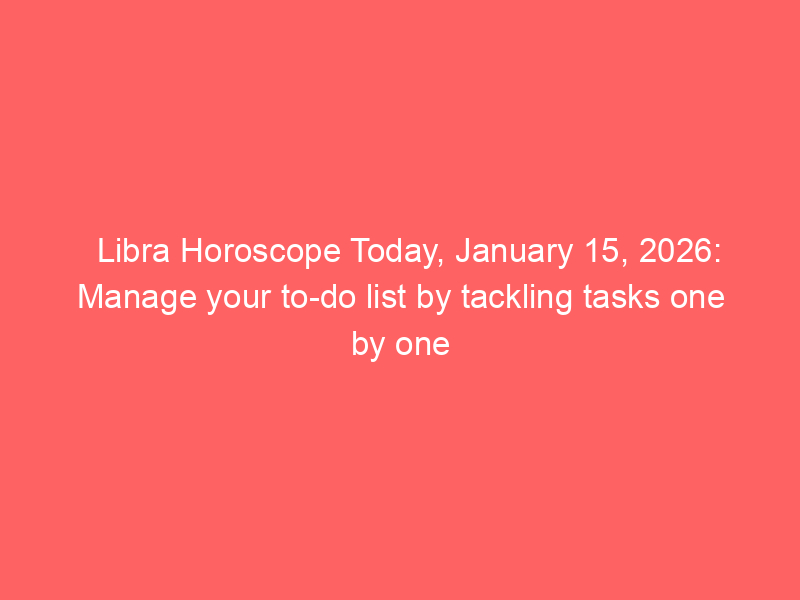 Libra Horoscope Today, January 15, 2026: Manage your to-do list by tackling tasks one by one